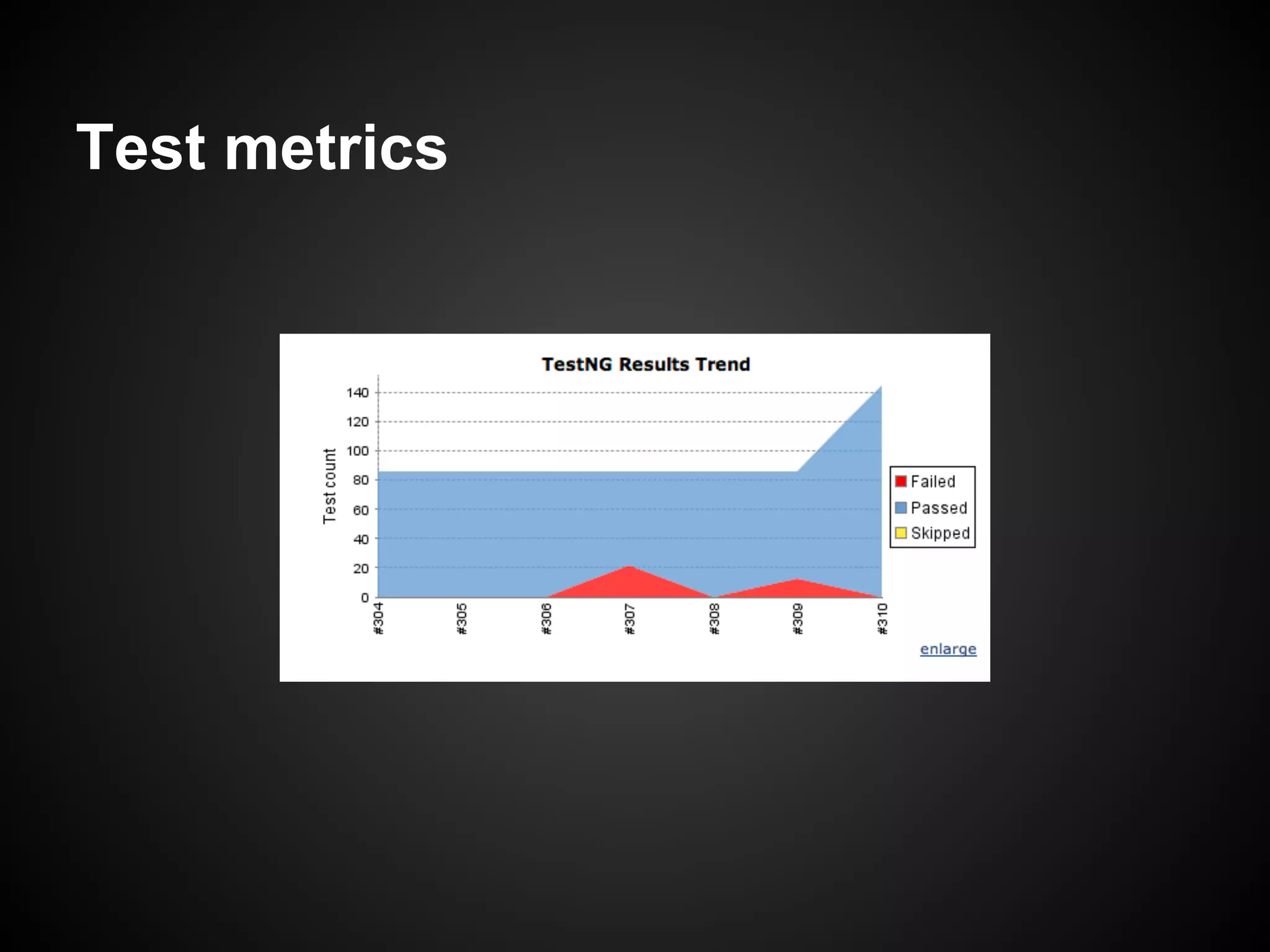 Test metrics

TestNG Results Trend

Test count

140
120
100
80
60
40
20
0

#304
#305
#306
#307
#308
#309
#310

Failed
Passed
Skipped

enlarge